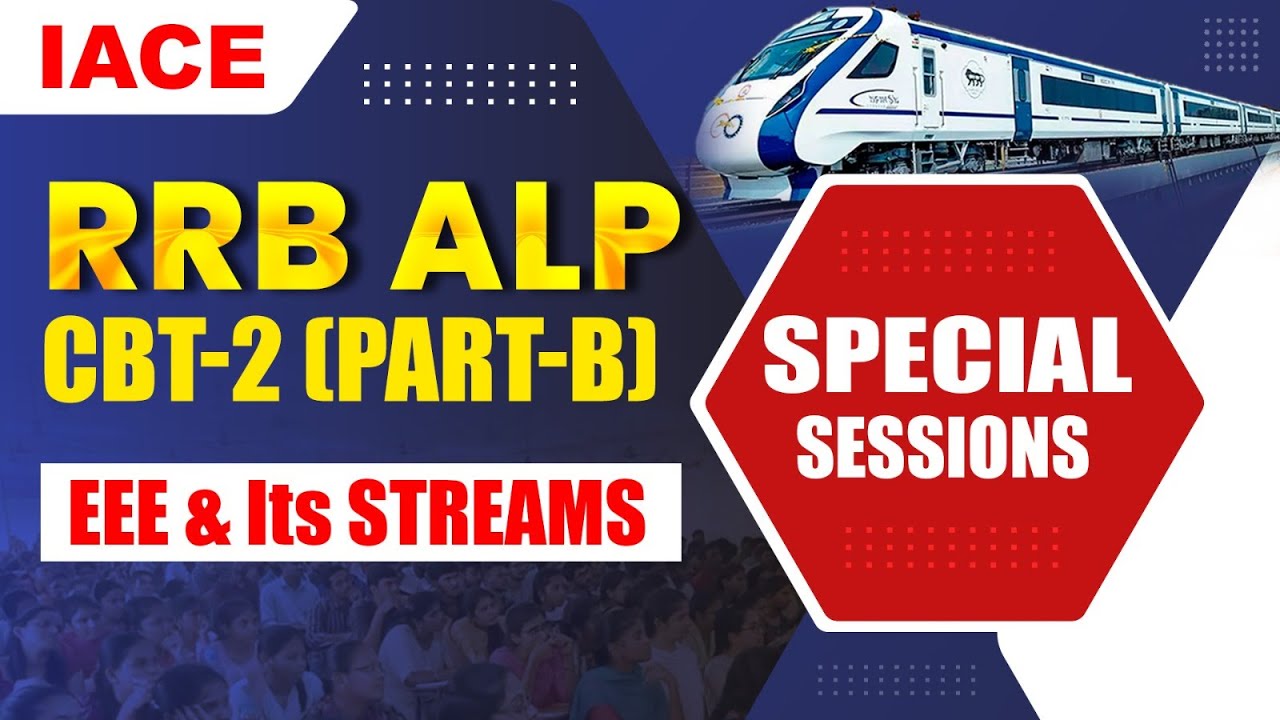 IACE

RRB ALP
CBT-2 (PART-B)

EEE & Its STREAMS

SPECIAL
SESSIONS